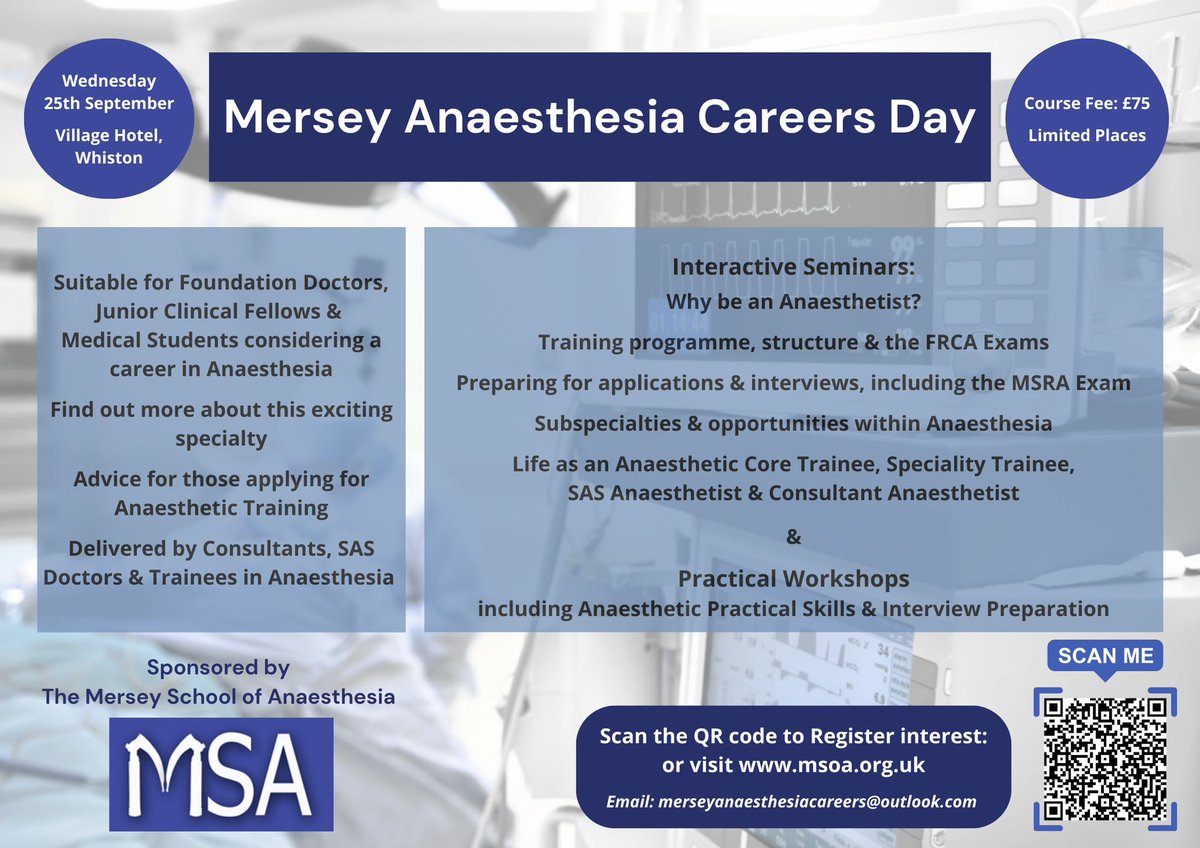 Wednesday 25th September

Village Hotel, Whiston

Mersey Anaesthesia Careers Day

Course Fee: £75

Limited Places

Suitable for Foundation Doctors, Junior Clinical Fellows & Medical Students considering a career in Anaesthesia

Find out more about this exciting specialty

Advice for those applying for Anaesthetic Training

Delivered by Consultants, SAS Doctors & Trainees in Anaesthesia

Interactive Seminars:

Why be an Anaesthetist?

Training programme, structure & the FRCA Exams

Preparing for applications & interviews, including the MSRA Exam

Subspecialties & opportunities within Anaesthesia

Life as an Anaesthetic Core Trainee, Speciality Trainee, SAS Anaesthetist & Consultant Anaesthetist

&

Practical Workshops

including Anaesthetic Practical Skills & Interview Preparation

Sponsored by
The Mersey School of Anaesthesia

MSA

Scan the QR code to Register interest: or visit www.msoa.org.uk

Email: merseyanaesthesiacareers@outlook.com

SCAN ME